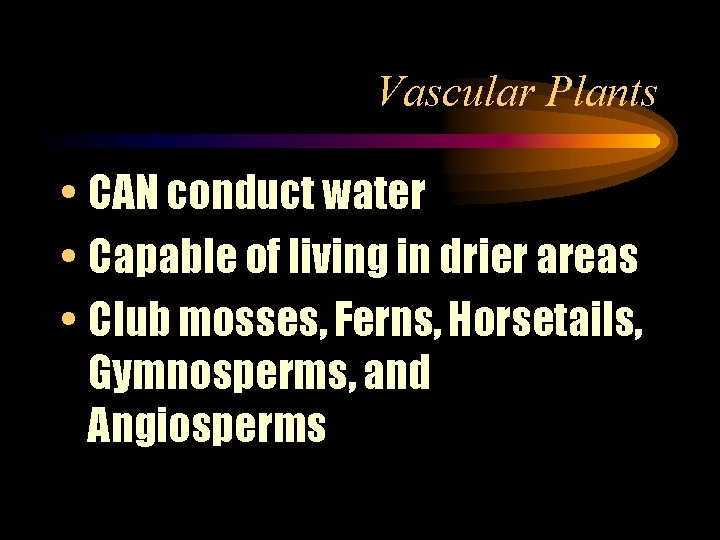 Vascular Plants

• CAN conduct water
• Capable of living in drier areas
• Club mosses, Ferns, Horsetails, Gymnosperms, and Angiosperms